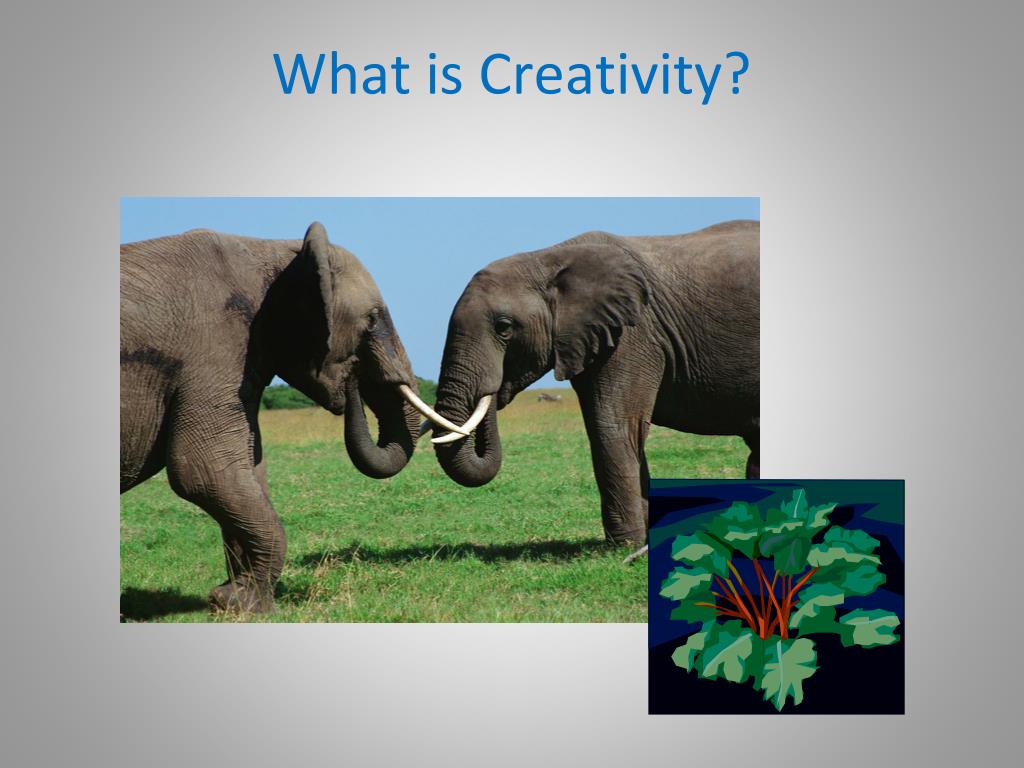 What is Creativity?